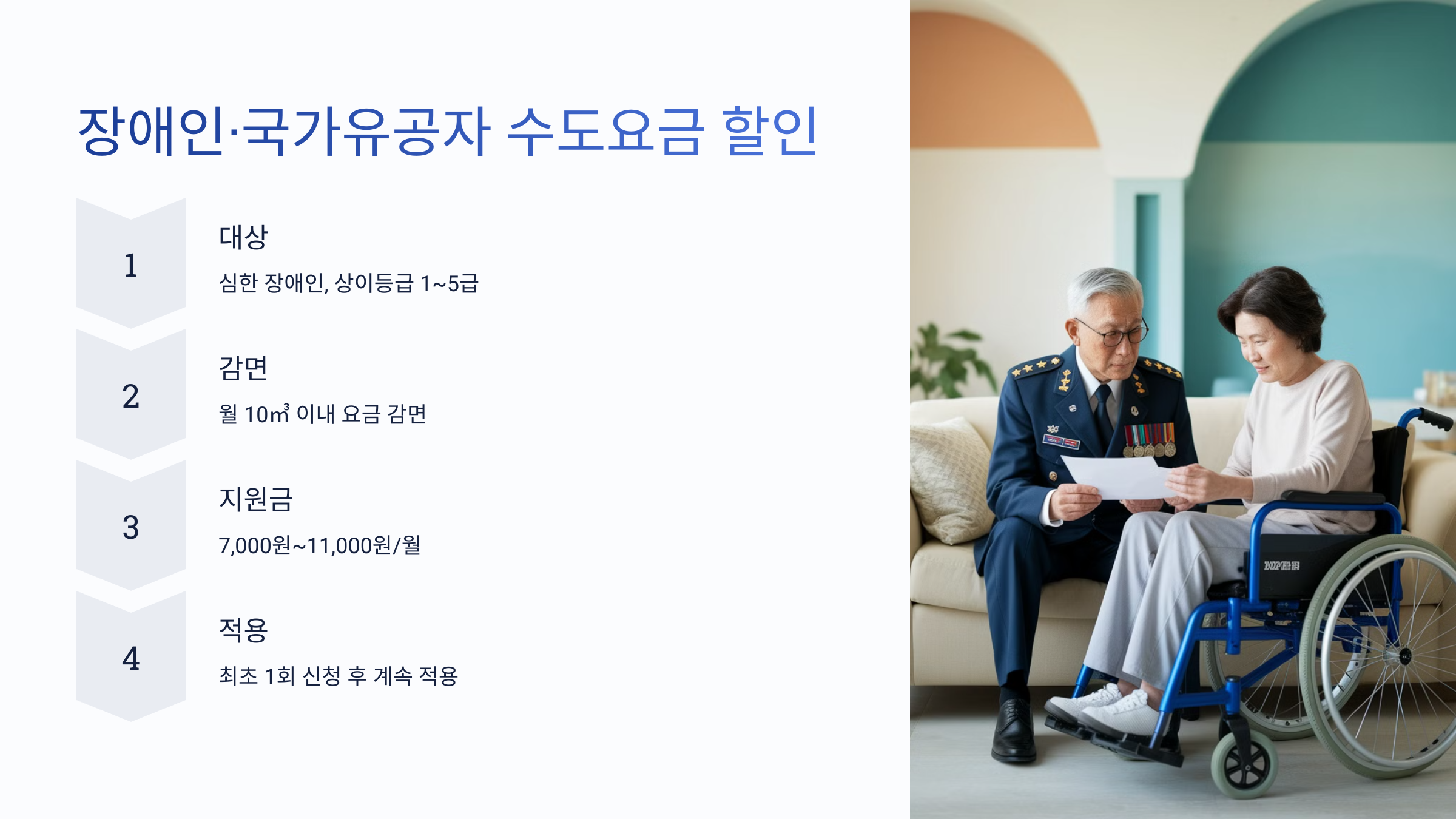 장애인·국가유공자 수도요금 할인

1

대상

심한 장애인, 상이등급 1~5급

2

감면

월 10㎥ 이내 요금 감면

3

지원금

7,000원~11,000원/월

4

적용

최초 1회 신청 후 계속 적용